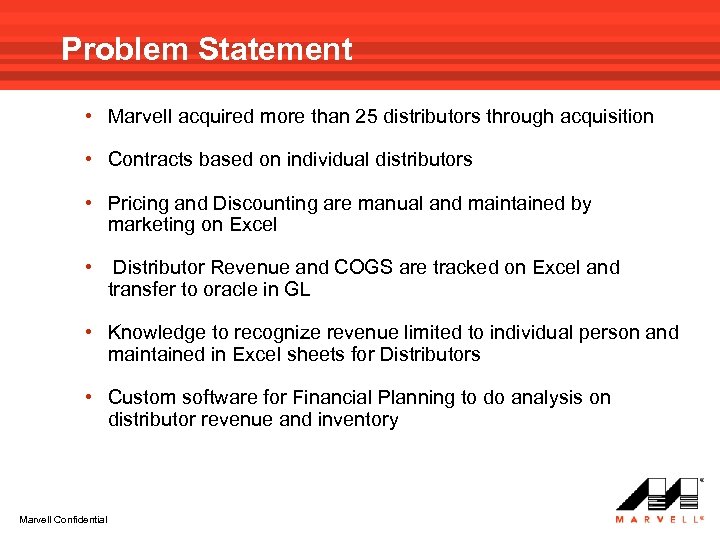 Problem Statement

• Marvell acquired more than 25 distributors through acquisition

• Contracts based on individual distributors

• Pricing and Discounting are manual and maintained by marketing on Excel

• Distributor Revenue and COGS are tracked on Excel and transfer to oracle in GL

• Knowledge to recognize revenue limited to individual person and maintained in Excel sheets for Distributors

• Custom software for Financial Planning to do analysis on distributor revenue and inventory

Marvell Confidential

MARVELL®